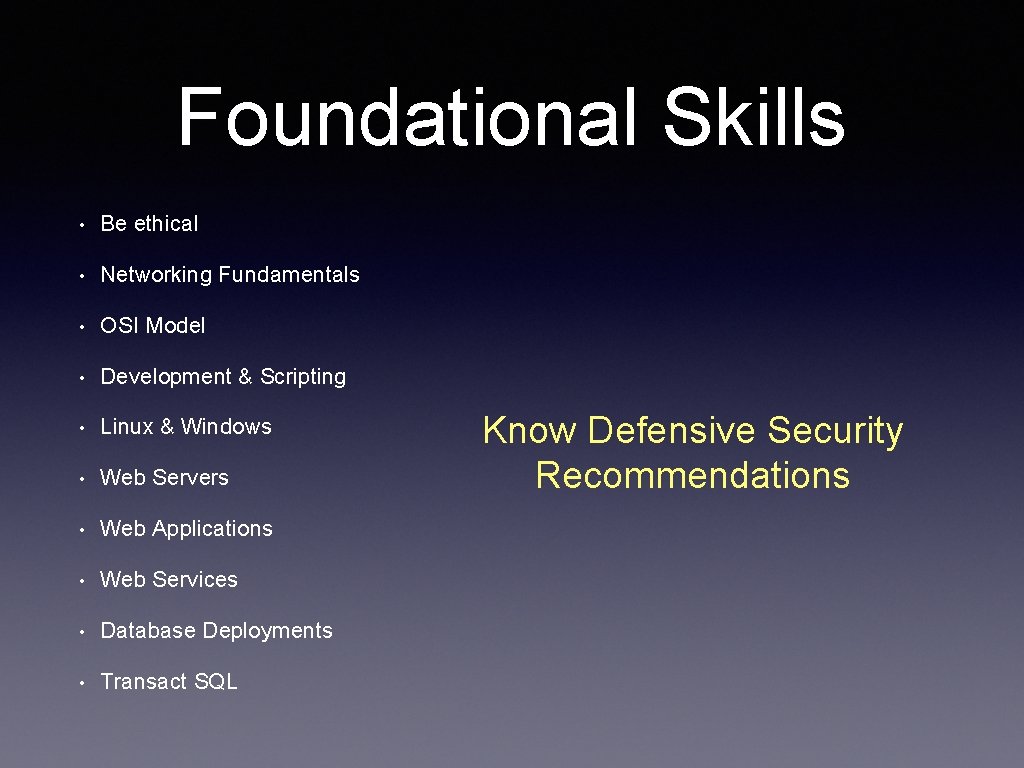 Foundational Skills

• Be ethical
• Networking Fundamentals
• OSI Model
• Development & Scripting
• Linux & Windows
• Web Servers
• Web Applications
• Web Services
• Database Deployments
• Transact SQL

Know Defensive Security Recommendations